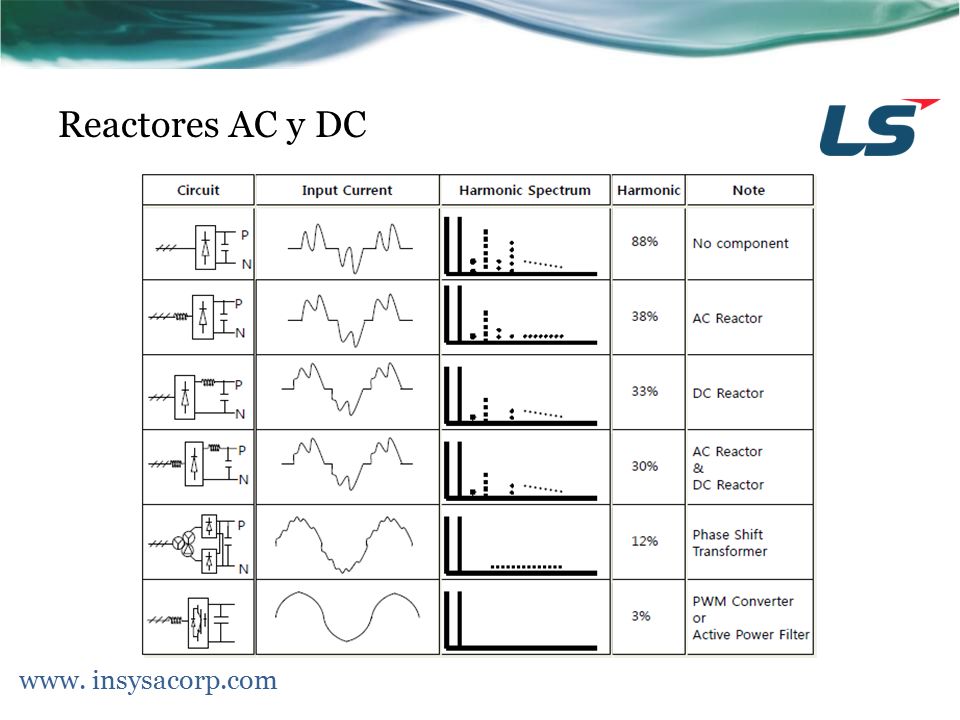 Reactores AC y DC

LS

| Circuit | Input Current | Harmonic Spectrum | Harmonic | Note |
|---|---|---|---|---|
| P N | | | 88% | No component |
| P N | | | 38% | AC Reactor |
| P N | | | 33% | DC Reactor |
| P N | | | 30% | AC Reactor & DC Reactor |
| P N | | | 12% | Phase Shift Transformer |
| | | | 3% | PWM Converter or Active Power Filter |

www. insysacorp.com